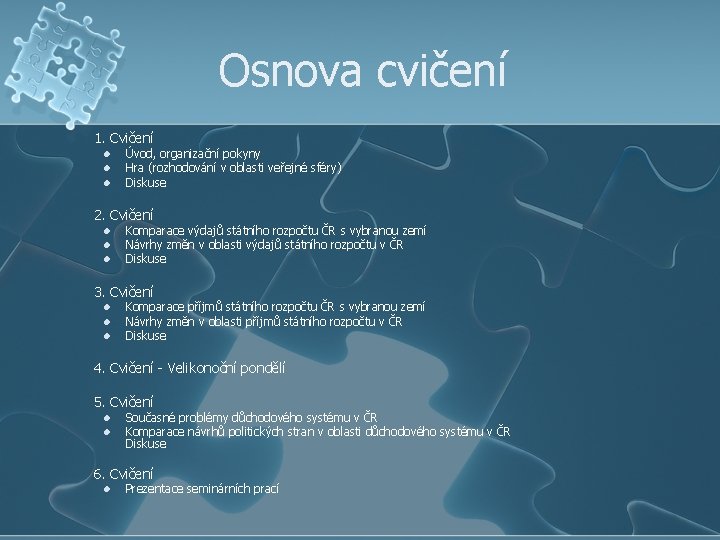 Osnova cvičení

1. Cvičení
- Úvod, organizační pokyny
- Hra (rozhodování v oblasti veřejné sféry)
- Diskuse

2. Cvičení
- Komparace výdajů státního rozpočtu ČR s vybranou zemí
- Návrhy změn v oblasti výdajů státního rozpočtu v ČR
- Diskuse

3. Cvičení
- Komparace příjmů státního rozpočtu ČR s vybranou zemí
- Návrhy změn v oblasti příjmů státního rozpočtu v ČR
- Diskuse

4. Cvičení - Velikonoční pondělí

5. Cvičení
- Současné problémy důchodového systému v ČR
- Komparace návrhů politických stran v oblasti důchodového systému v ČR
Diskuse

6. Cvičení
- Prezentace seminárních prací